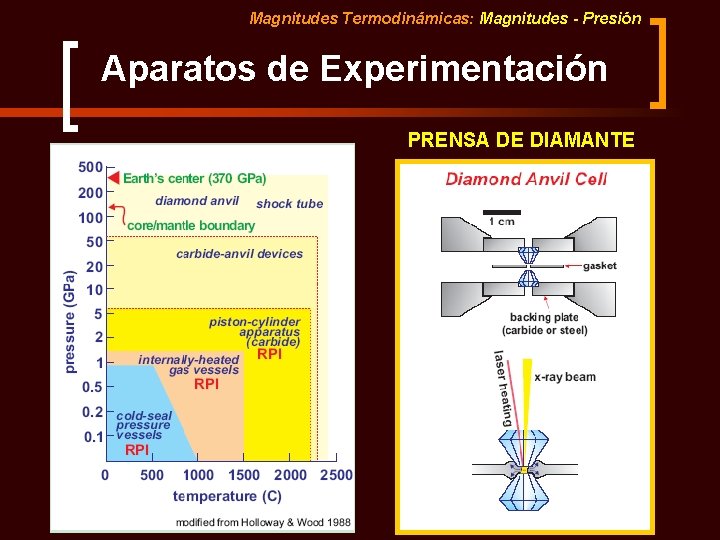 Magnitudes Termodinámicas: Magnitudes - Presión

Aparatos de Experimentación

PRENSA DE DIAMANTE

500
200
100
50
20
10
5
2
1
0.5
0.2
0.1

pressure (GPa)

Earth's center (370 GPa)
diamond anvil
shock tube
core/mantle boundary
carbide-anvil devices
piston-cylinder apparatus (carbide)
RPI
internally-heated gas vessels
RPI
cold-seal pressure vessels
RPI

0 500 1000 1500 2000 2500
temperature (C)

modified from Holloway & Wood 1988

Diamond Anvil Cell

1 cm
gasket
backing plate (carbide or steel)
laser heating
x-ray beam